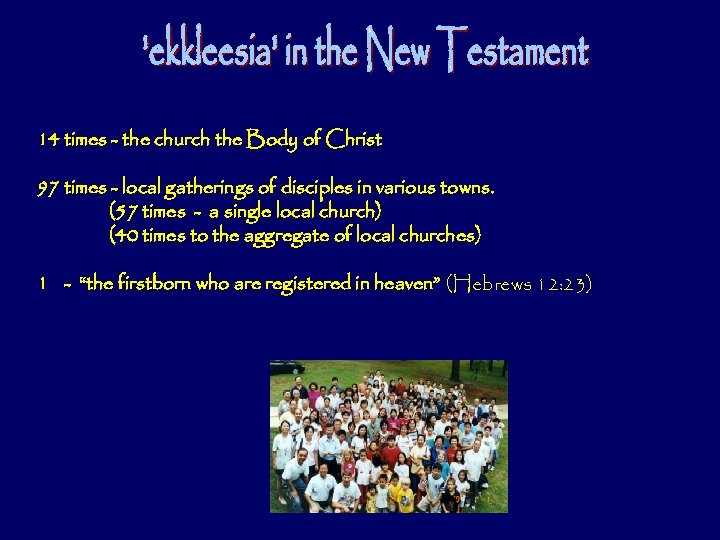 'ekkleesia' in the New Testament

14 times - the church the Body of Christ

97 times - local gatherings of disciples in various towns.
(57 times - a single local church)
(40 times to the aggregate of local churches)

1 - "the firstborn who are registered in heaven" (Hebrews 12:23)